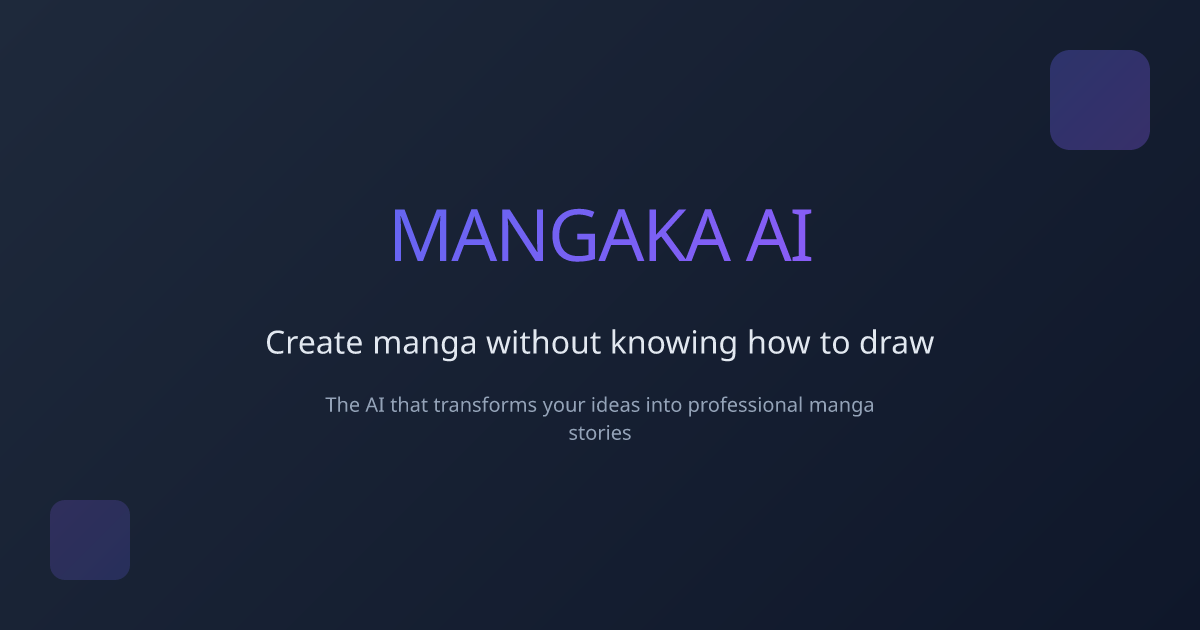 MANGAKA AI

Create manga without knowing how to draw

The AI that transforms your ideas into professional manga stories